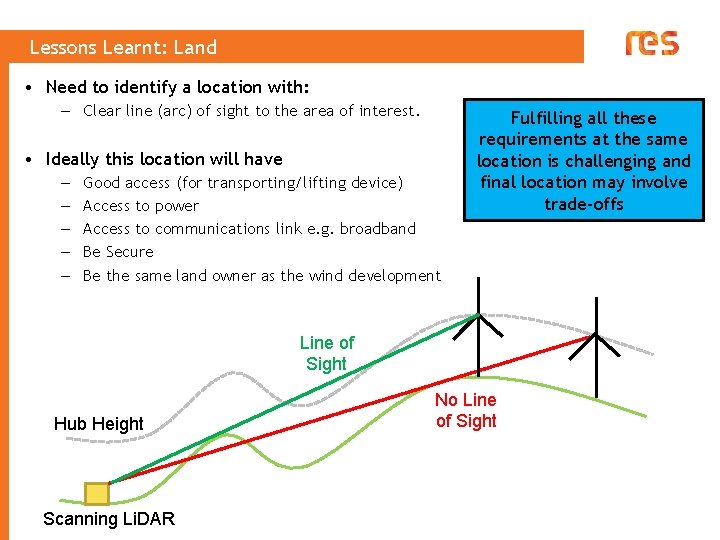 Lessons Learnt: Land

res

• Need to identify a location with:
– Clear line (arc) of sight to the area of interest.

• Ideally this location will have
– Good access (for transporting/lifting device)
– Access to power
– Access to communications link e.g. broadband
– Be Secure
– Be the same land owner as the wind development

Fulfilling all these requirements at the same location is challenging and final location may involve trade-offs

Line of Sight

No Line of Sight

Hub Height

Scanning LiDAR